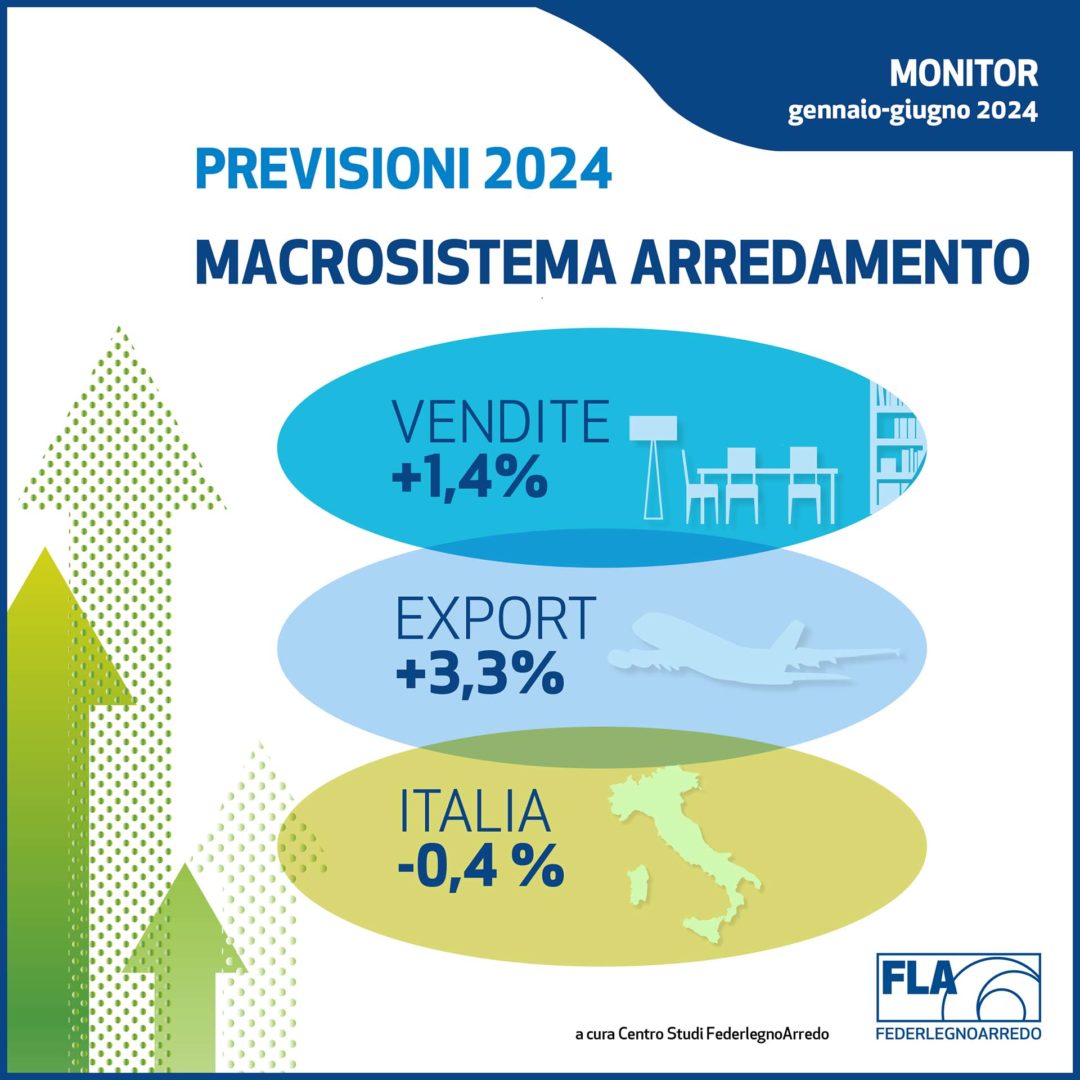 MONITOR
gennaio-giugno 2024

PREVISIONI 2024

MACROSISTEMA ARREDAMENTO

VENDITE
+1,4%

EXPORT
+3,3%

ITALIA
-0,4 %

a cura Centro Studi FederlegnoArredo

FLA
FEDERLEGNOARREDO